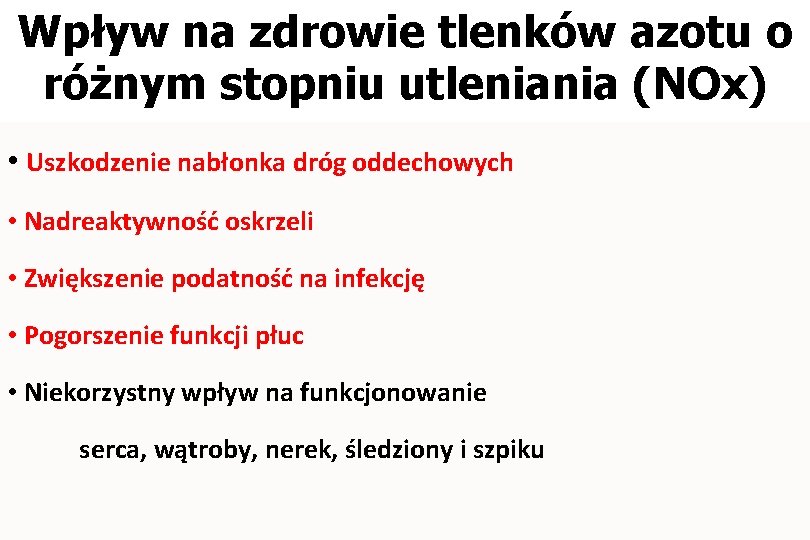 Wpływ na zdrowie tlenków azotu o różnym stopniu utleniania (NOx)

• Uszkodzenie nabłonka dróg oddechowych

• Nadreaktywność oskrzeli

• Zwiększenie podatność na infekcję

• Pogorszenie funkcji płuc

• Niekorzystny wpływ na funkcjonowanie serca, wątroby, nerek, śledziony i szpiku